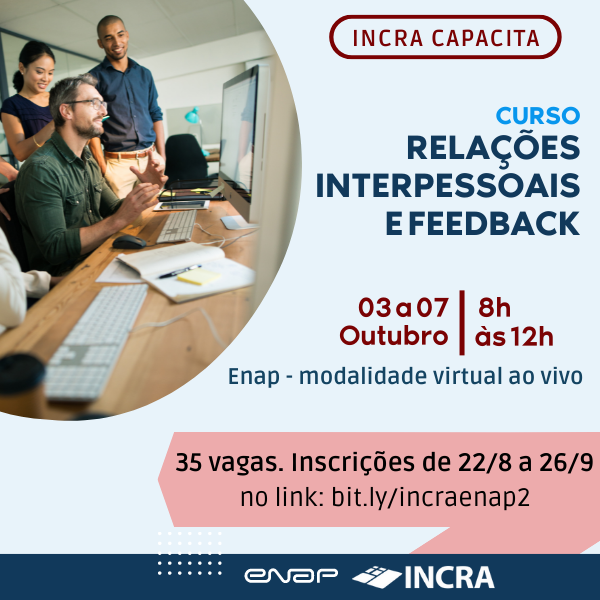 INCRA CAPACITA

CURSO
RELAÇÕES INTERPESSOAIS E FEEDBACK

03 a 07 Outubro

8h às 12h

Enap - modalidade virtual ao vivo

35 vagas. Inscrições de 22/8 a 26/9 no link: bit.ly/incraenap2

enap INCRA